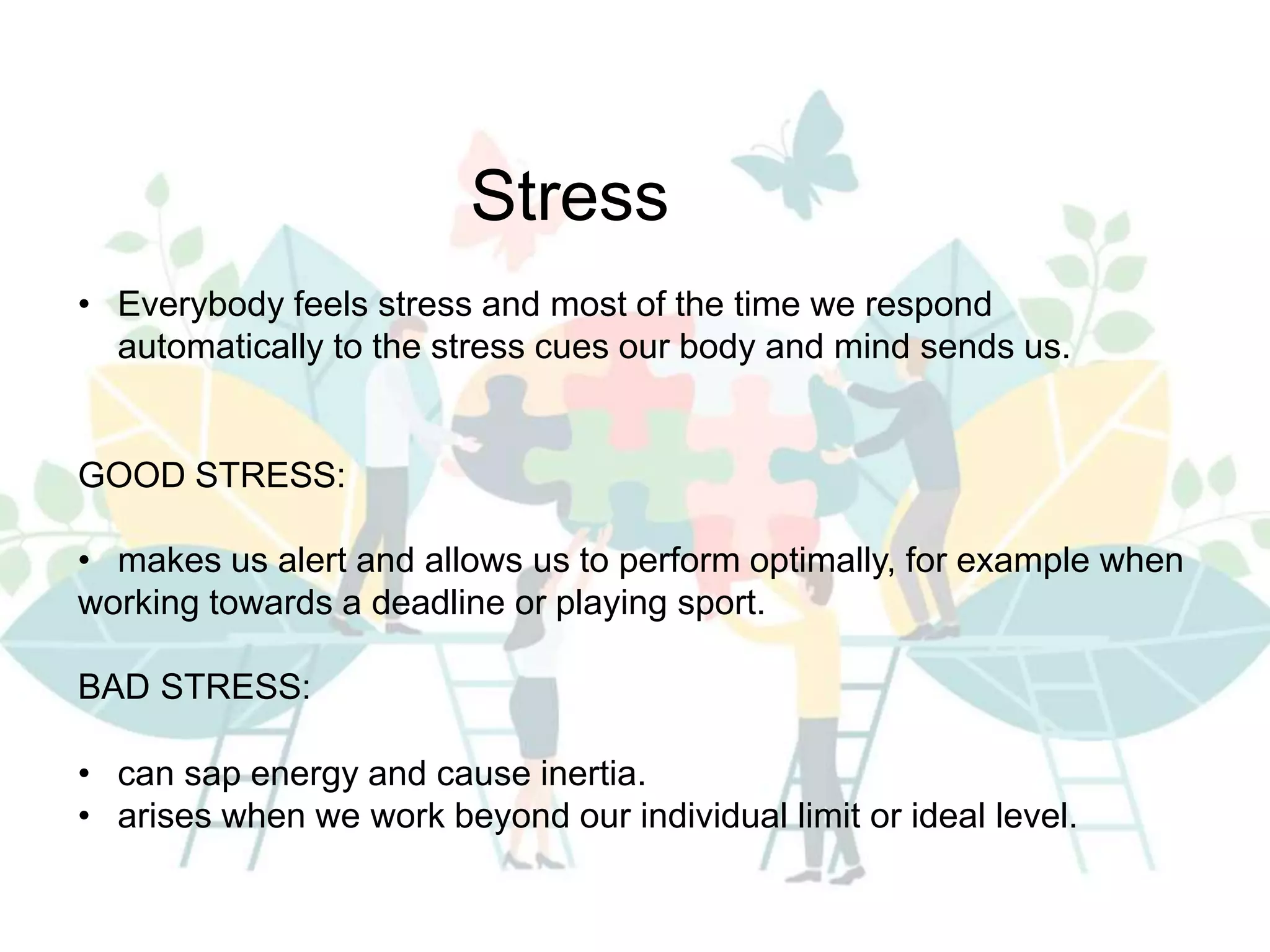 Stress

• Everybody feels stress and most of the time we respond automatically to the stress cues our body and mind sends us.

GOOD STRESS:

• makes us alert and allows us to perform optimally, for example when working towards a deadline or playing sport.

BAD STRESS:

• can sap energy and cause inertia.
• arises when we work beyond our individual limit or ideal level.